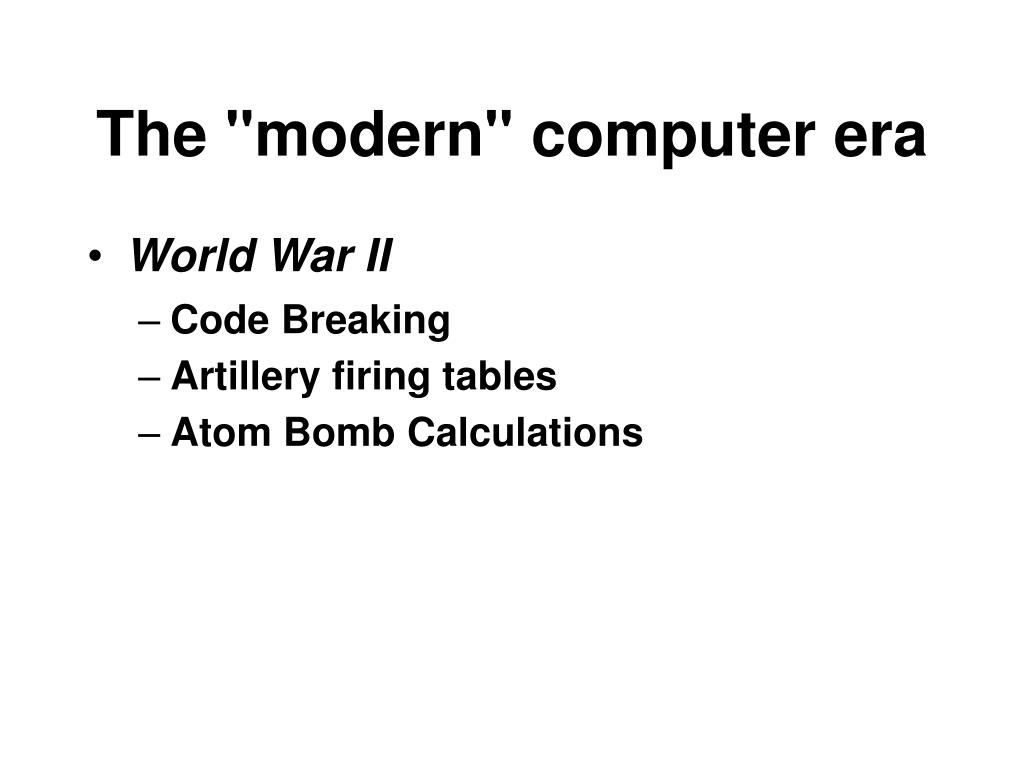 The "modern" computer era

• World War II
– Code Breaking
– Artillery firing tables
– Atom Bomb Calculations